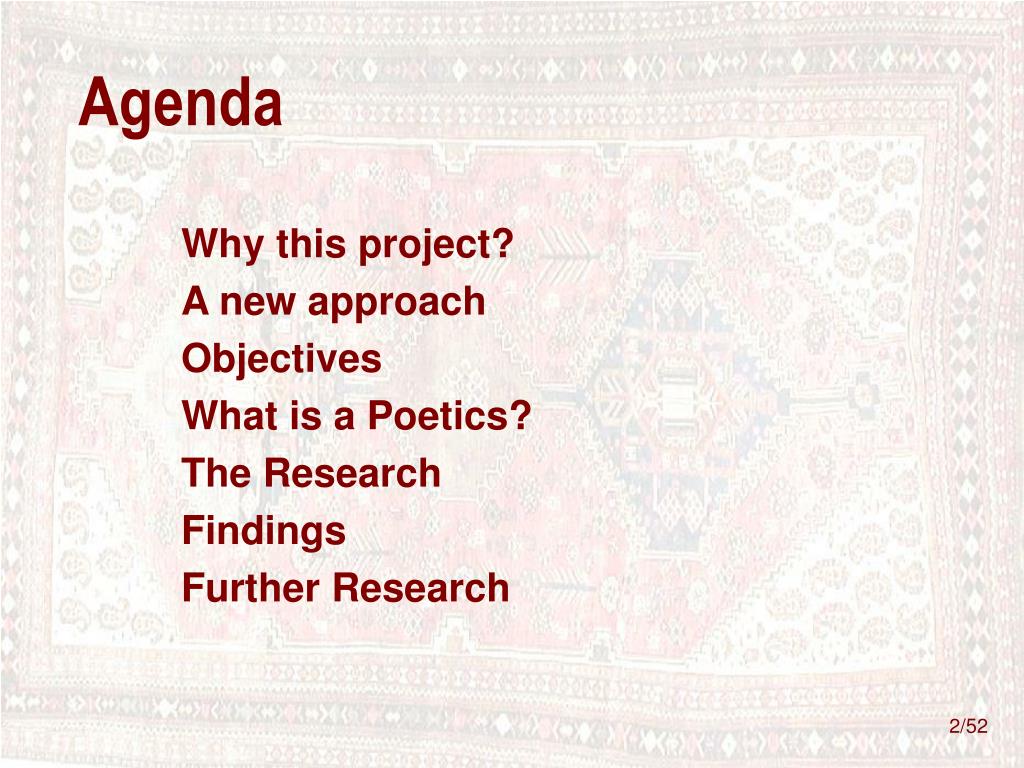 Agenda

Why this project?
A new approach
Objectives
What is a Poetics?
The Research
Findings
Further Research

2/52